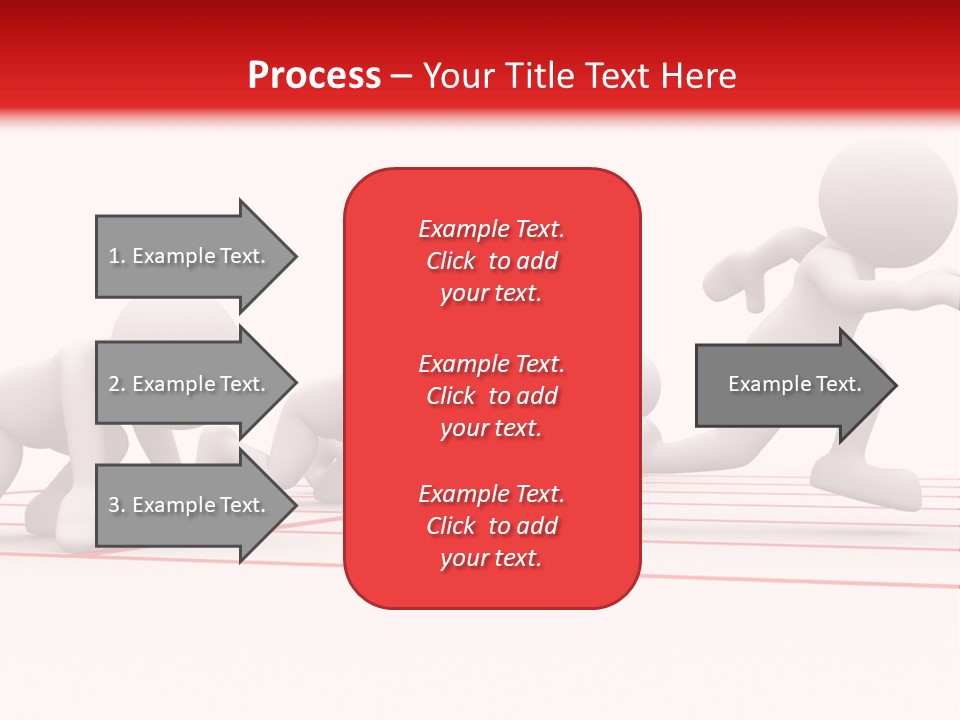 Process – Your Title Text Here

1. Example Text.

2. Example Text.

3. Example Text.

Example Text. Click to add your text.

Example Text. Click to add your text.

Example Text. Click to add your text.

Example Text.